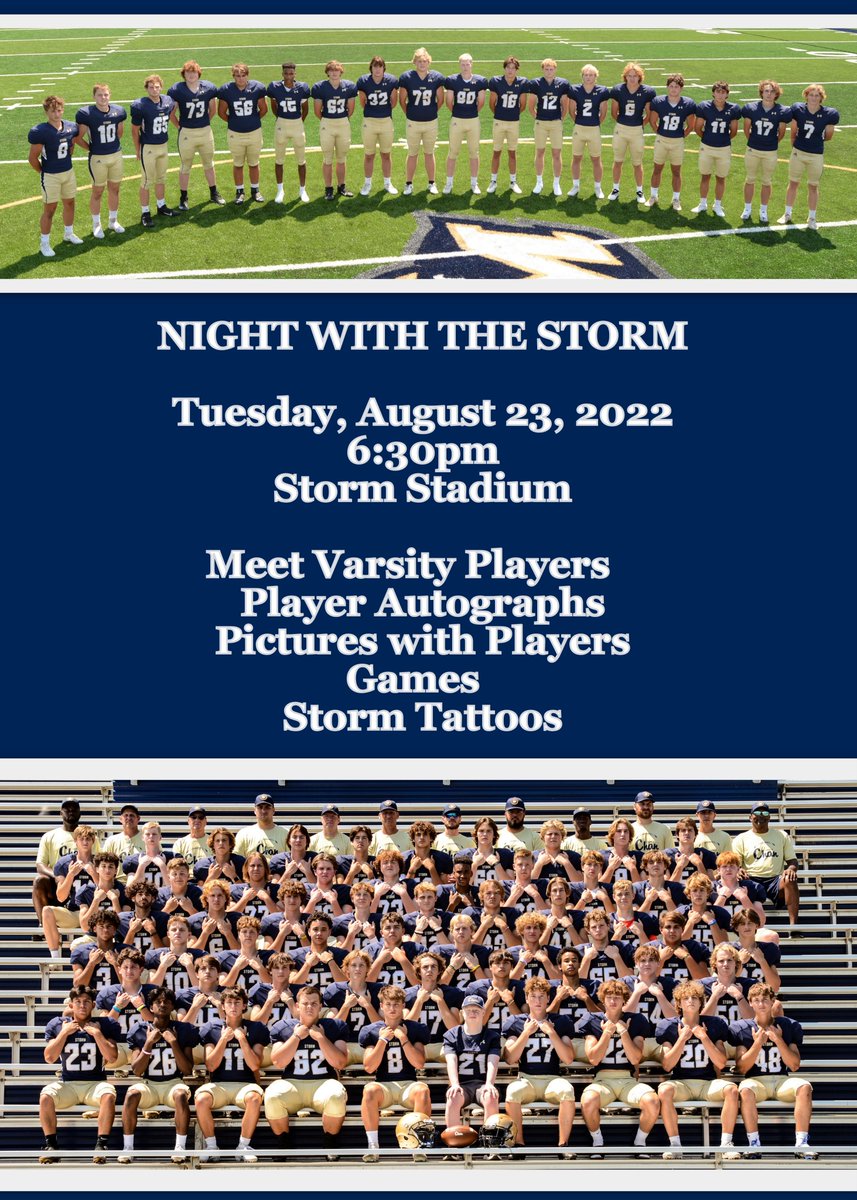 NIGHT WITH THE STORM

Tuesday, August 23, 2022
6:30pm
Storm Stadium

Meet Varsity Players
Player Autographs
Pictures with Players
Games
Storm Tattoos